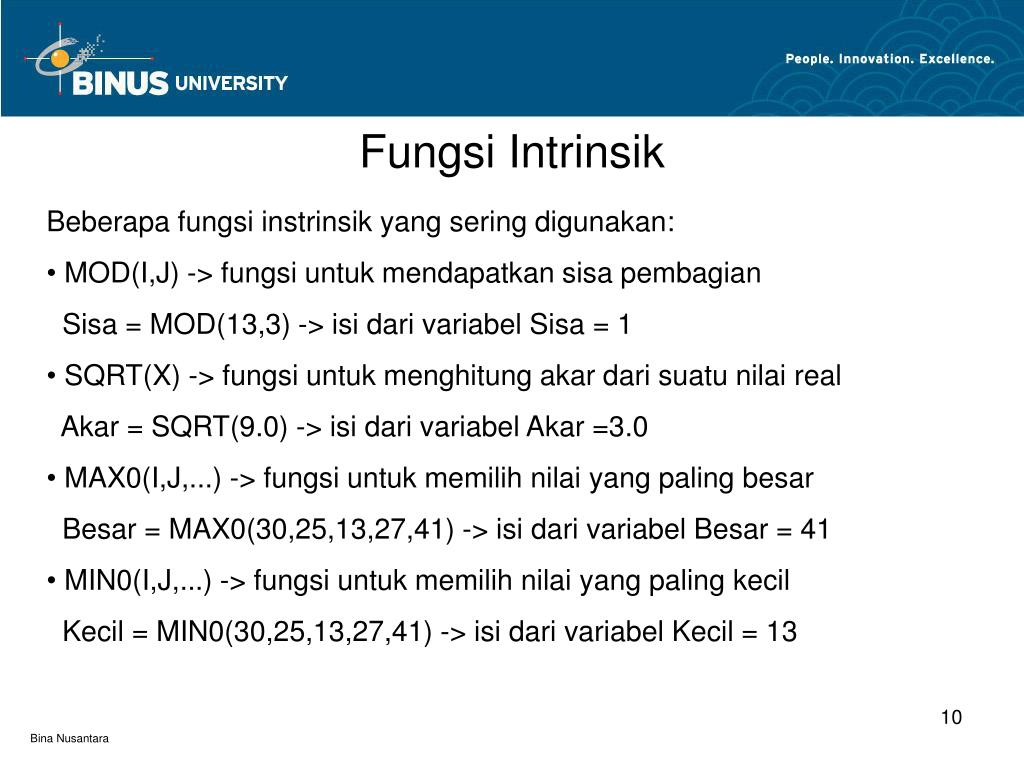 BINUS UNIVERSITY

People. Innovation. Excellence.

Fungsi Intrinsik

Beberapa fungsi instrinsik yang sering digunakan:

• MOD(I,J) -> fungsi untuk mendapatkan sisa pembagian

Sisa = MOD(13,3) -> isi dari variabel Sisa = 1

• SQRT(X) -> fungsi untuk menghitung akar dari suatu nilai real

Akar = SQRT(9.0) -> isi dari variabel Akar =3.0

• MAX0(I,J,...) -> fungsi untuk memilih nilai yang paling besar

Besar = MAX0(30,25,13,27,41) -> isi dari variabel Besar = 41

• MIN0(I,J,...) -> fungsi untuk memilih nilai yang paling kecil

Kecil = MIN0(30,25,13,27,41) -> isi dari variabel Kecil = 13

10

Bina Nusantara